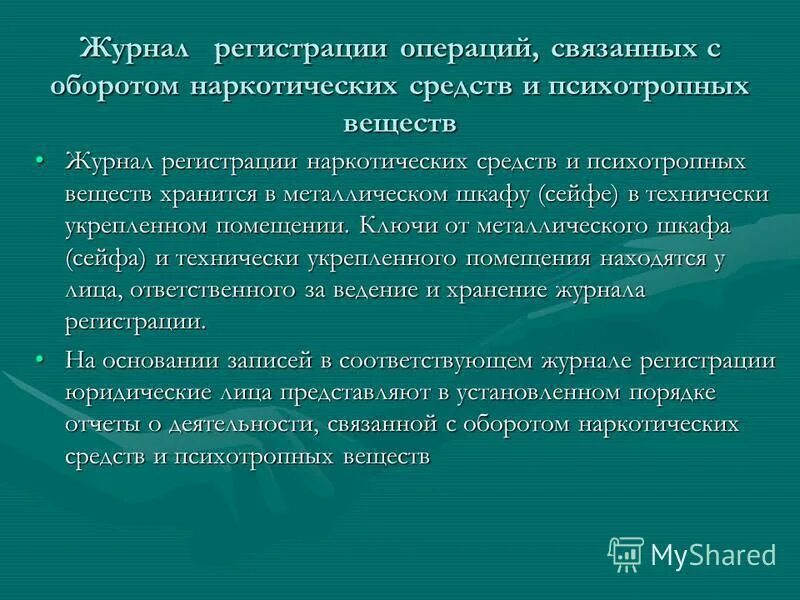 Журнал регистрации операций, связанных с оборотом наркотических средств и психотропных веществ

• Журнал регистрации наркотических средств и психотропных веществ хранится в металлическом шкафу (сейфе) в технически укрепленном помещении. Ключи от металлического шкафа (сейфа) и технически укрепленного помещения находятся у лица, ответственного за ведение и хранение журнала регистрации.

• На основании записей в соответствующем журнале регистрации юридические лица представляют в установленном порядке отчеты о деятельности, связанной с оборотом наркотических средств и психотропных веществ

MyShared